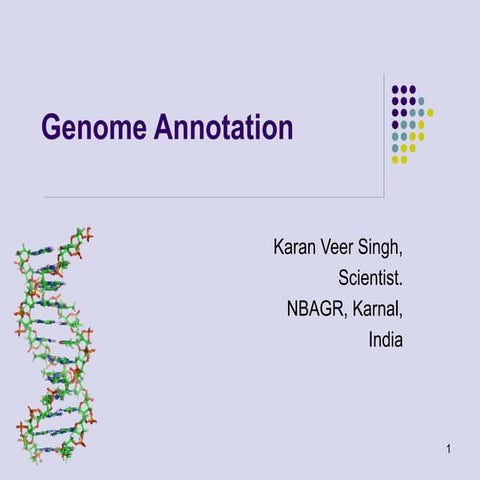 Genome Annotation

Karan Veer Singh,
Scientist.
NBAGR, Karnal,
India

1